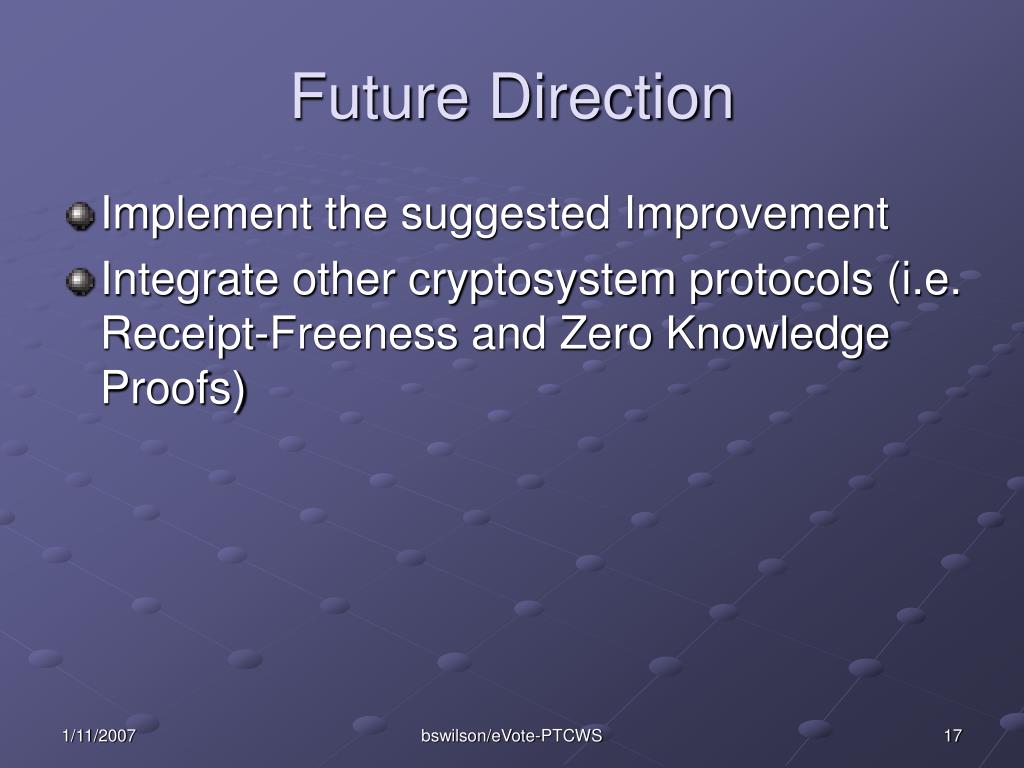 Future Direction

Implement the suggested Improvement

Integrate other cryptosystem protocols (i.e. Receipt-Freeness and Zero Knowledge Proofs)

1/11/2007

bswilson/eVote-PTCWS

17